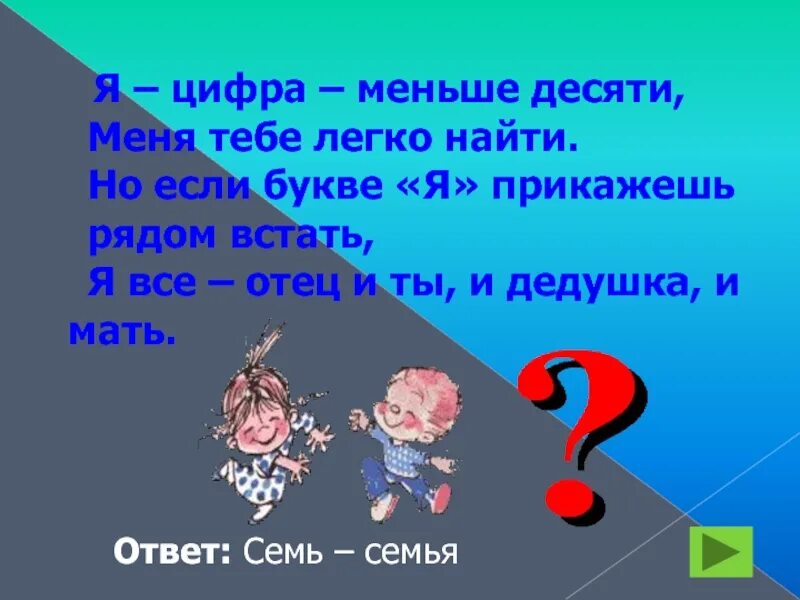 Я – цифра – меньше десяти,
Меня тебе легко найти.
Но если букве «Я» прикажешь рядом встать,
Я все – отец и ты, и дедушка, и мать.

?

Ответ: Семь – семья